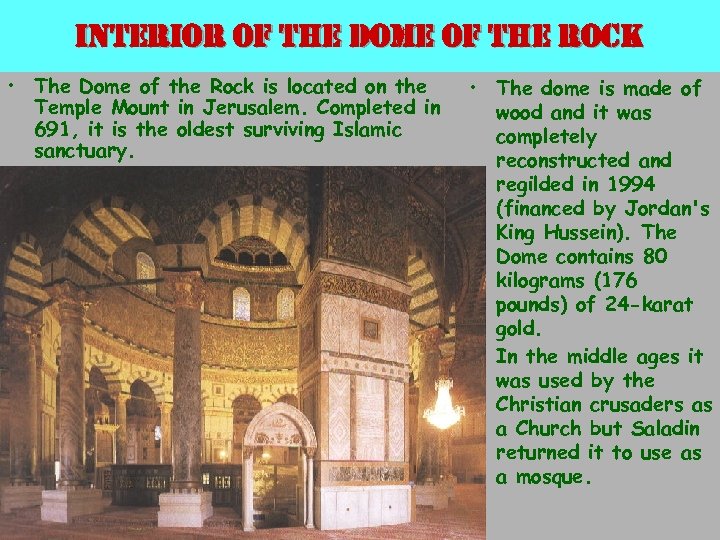 INTERIOR OF THE DOME OF THE ROCK

• The Dome of the Rock is located on the Temple Mount in Jerusalem. Completed in 691, it is the oldest surviving Islamic sanctuary.

• The dome is made of wood and it was completely reconstructed and regilded in 1994 (financed by Jordan's King Hussein). The Dome contains 80 kilograms (176 pounds) of 24-karat gold.

In the middle ages it was used by the Christian crusaders as a Church but Saladin returned it to use as a mosque.